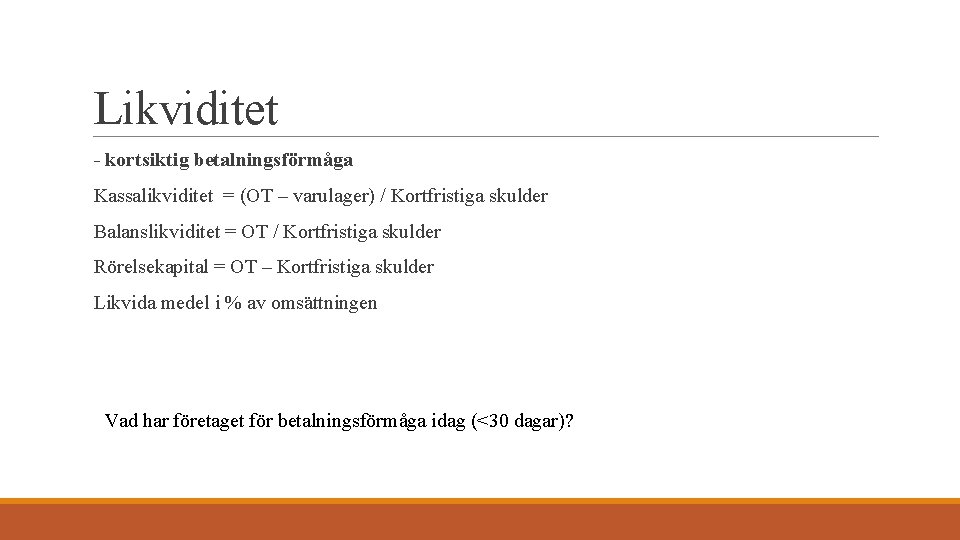 Likviditet

- kortsiktig betalningsförmåga

Kassalikviditet = (OT – varulager) / Kortfristiga skulder

Balanslikviditet = OT / Kortfristiga skulder

Rörelsekapital = OT – Kortfristiga skulder

Likvida medel i % av omsättningen

Vad har företaget för betalningsförmåga idag (<30 dagar)?